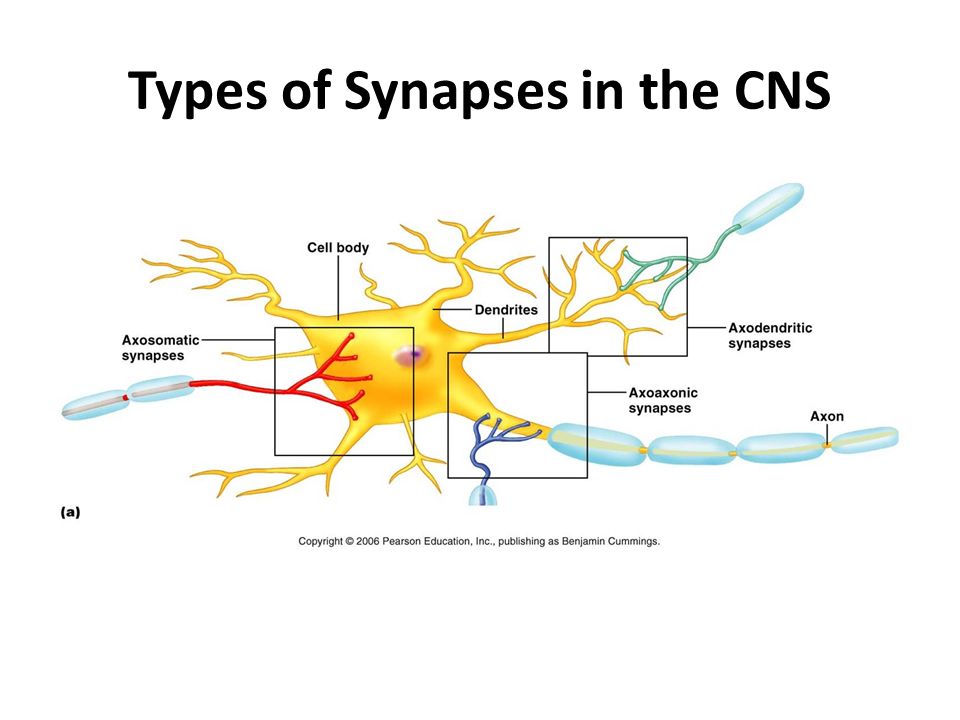 Types of Synapses in the CNS

Cell body

Dendrites

Axosomatic synapses

Axodendritic synapses

Axoaxonic synapses

Axon

(a)

Copyright © 2006 Pearson Education, Inc., publishing as Benjamin Cummings.